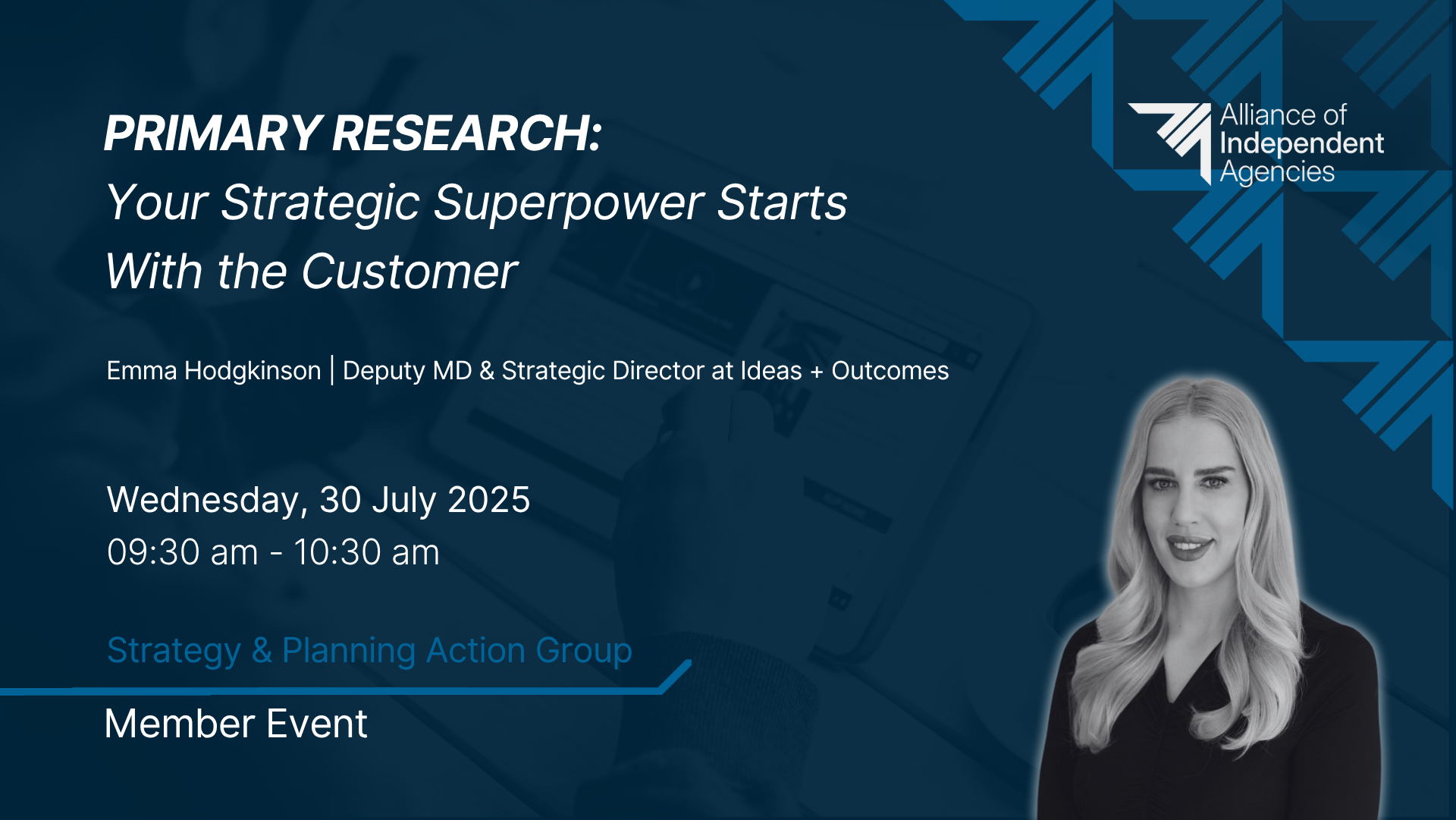 PRIMARY RESEARCH:
Your Strategic Superpower Starts With the Customer

Alliance of Independent Agencies

Emma Hodgkinson | Deputy MD & Strategic Director at Ideas + Outcomes

Wednesday, 30 July 2025
09:30 am - 10:30 am

Strategy & Planning Action Group

Member Event